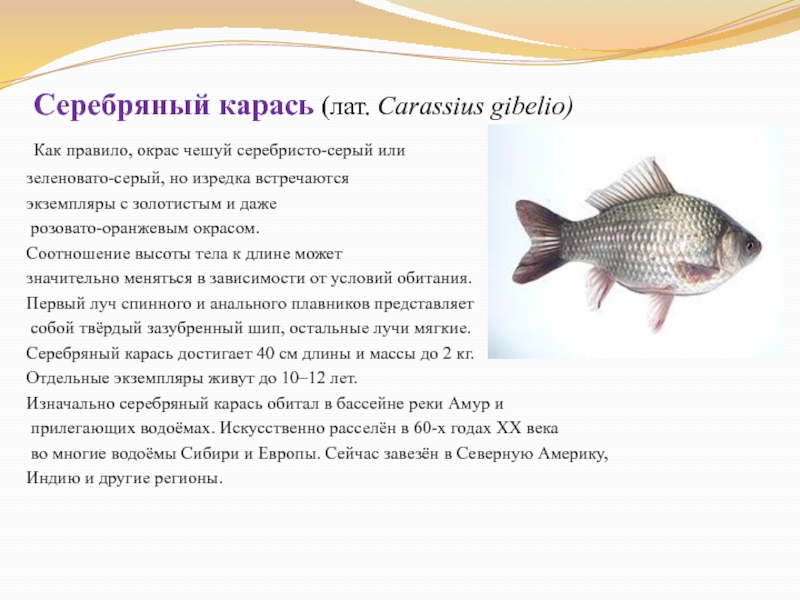 Серебряный карась (лат. Carassius gibelio)

Как правило, окрас чешуй серебристо-серый или зеленовато-серый, но изредка встречаются экземпляры с золотистым и даже розовато-оранжевым окрасом.
Соотношение высоты тела к длине может значительно меняться в зависимости от условий обитания.
Первый луч спинного и анального плавников представляет собой твёрдый зазубренный шип, остальные лучи мягкие.
Серебряный карась достигает 40 см длины и массы до 2 кг.
Отдельные экземпляры живут до 10–12 лет.
Изначально серебряный карась обитал в бассейне реки Амур и прилегающих водоёмах. Искусственно расселён в 60-х годах XX века во многие водоёмы Сибири и Европы. Сейчас завезён в Северную Америку, Индию и другие регионы.